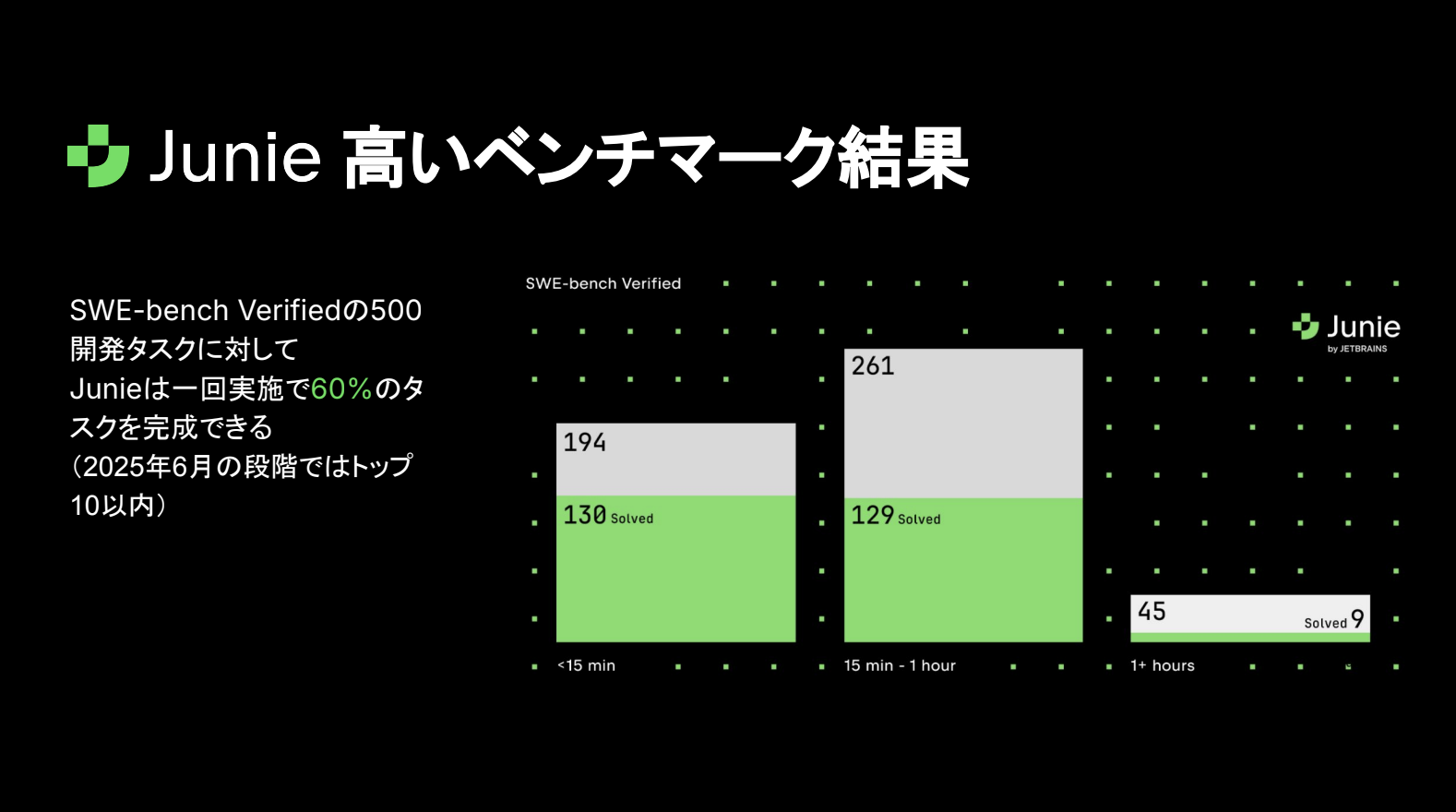 Junie 高いベンチマーク結果

SWE-bench Verifiedの500開発タスクに対してJunieは一回実施で60%のタスクを完成できる（2025年6月の段階ではトップ10以内）

SWE-bench Verified

Junie
by JETBRAINS

194
130 Solved
<15 min

261
129 Solved
15 min - 1 hour

45
Solved 9
1+ hours